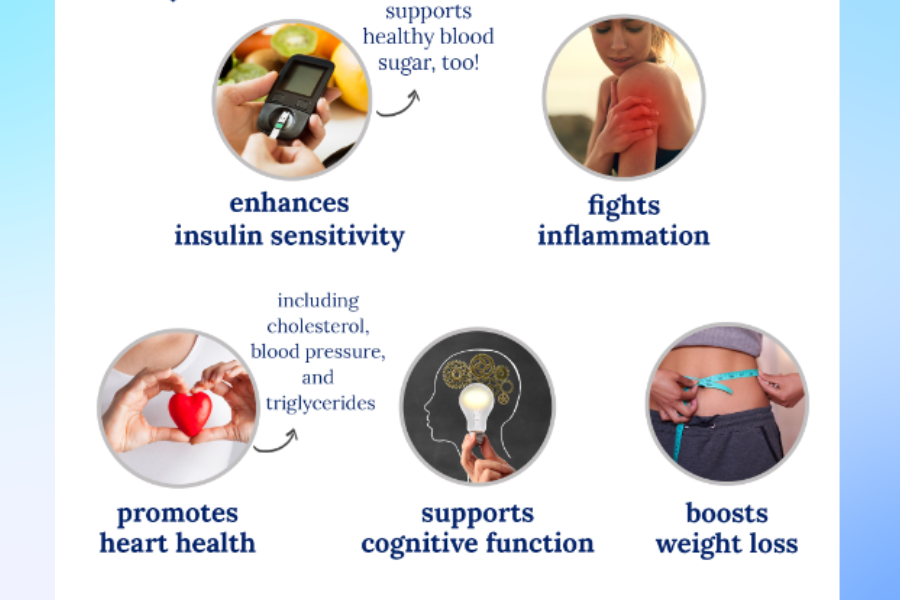 supports healthy blood sugar, too!

enhances insulin sensitivity

fights inflammation

including cholesterol, blood pressure, and triglycerides

promotes heart health

supports cognitive function

boosts weight loss